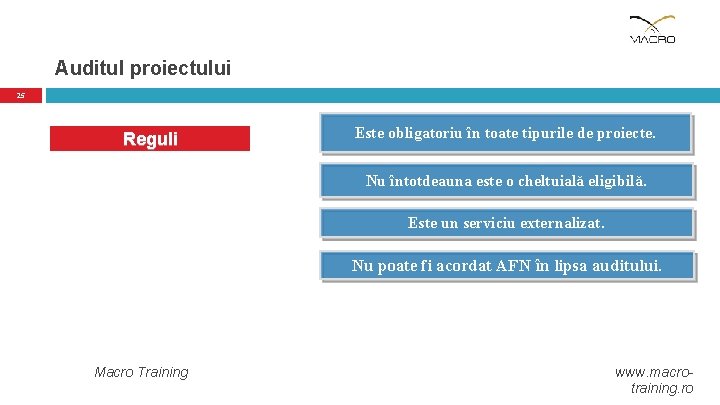 MACRO

Auditul proiectului

25

Reguli

Este obligatoriu în toate tipurile de proiecte.

Nu întotdeauna este o cheltuială eligibilă.

Este un serviciu externalizat.

Nu poate fi acordat AFN în lipsa auditului.

Macro Training

www.macro-training.ro